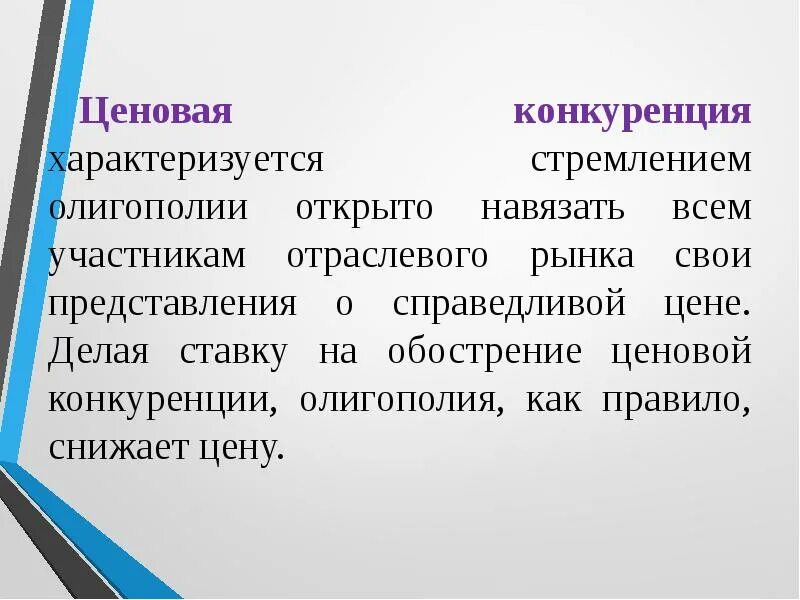 Ценовая конкуренция характеризуется стремлением олигополии открыто навязать всем участникам отраслевого рынка свои представления о справедливой цене. Делая ставку на обострение ценовой конкуренции, олигополия, как правило, снижает цену.